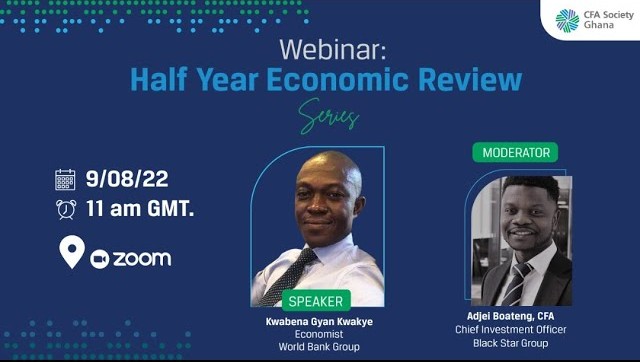 CFA Society Ghana

Webinar:
Half Year Economic Review
Series

9/08/22
11 am GMT.

zoom

SPEAKER
Kwabena Gyan Kwakye
Economist
World Bank Group

MODERATOR
Adjei Boateng, CFA
Chief Investment Officer
Black Star Group